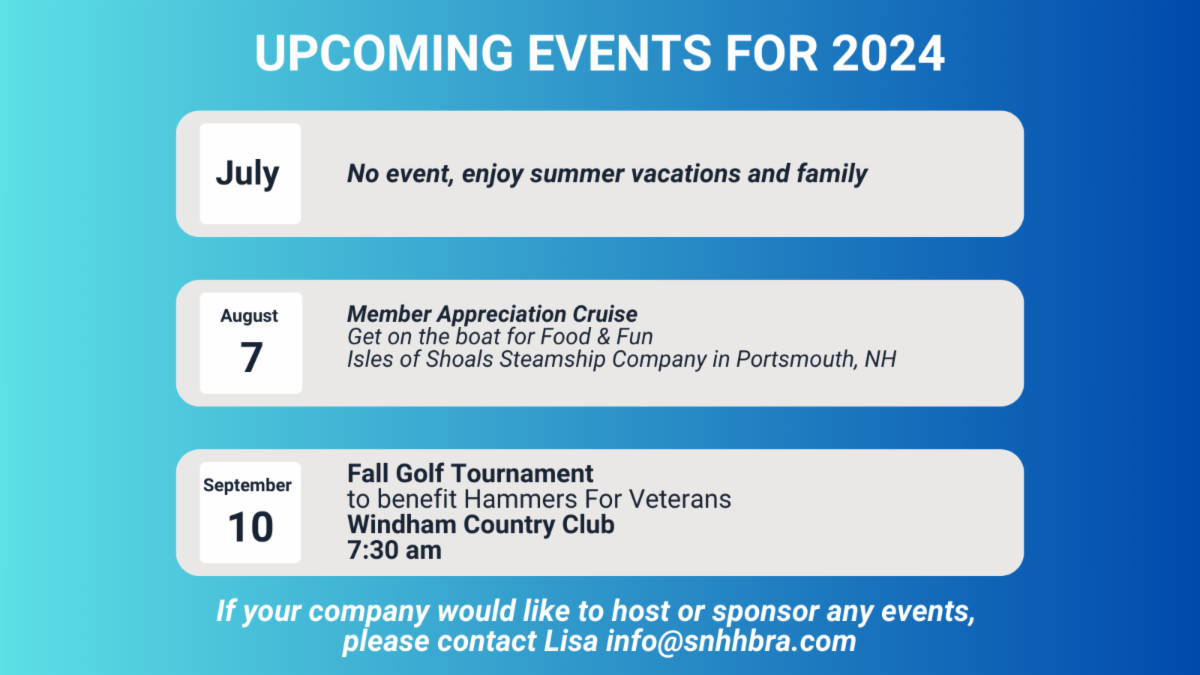 UPCOMING EVENTS FOR 2024

July

No event, enjoy summer vacations and family

August
7

Member Appreciation Cruise
Get on the boat for Food & Fun
Isles of Shoals Steamship Company in Portsmouth, NH

September
10

Fall Golf Tournament
to benefit Hammers For Veterans
Windham Country Club
7:30 am

If your company would like to host or sponsor any events, please contact Lisa info@snhhbra.com